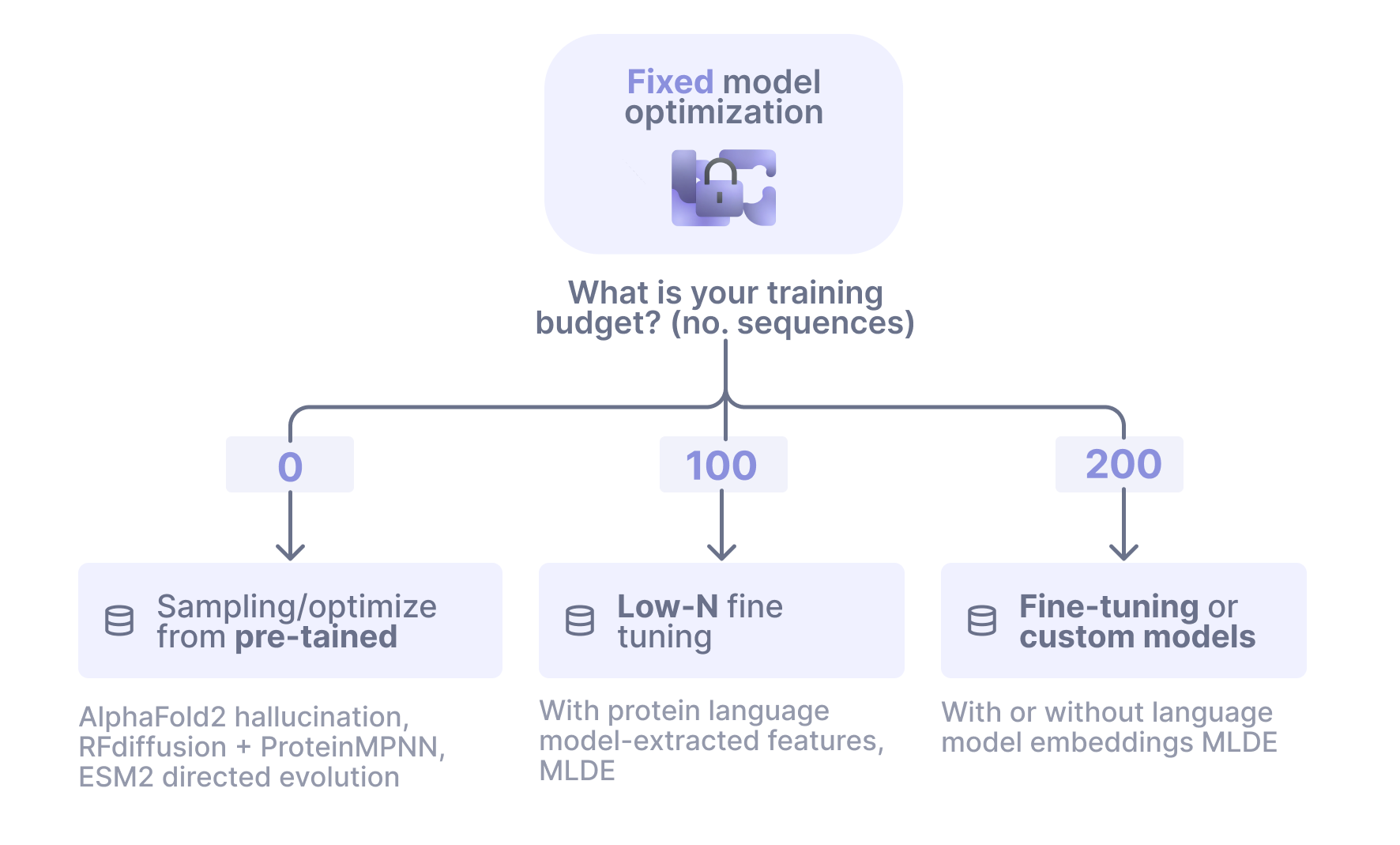 Fixed model optimization

What is your training budget? (no. sequences)

0

100

200

Sampling/optimize from pre-tained

Low-N fine tuning

Fine-tuning or custom models

AlphaFold2 hallucination, RFdiffusion + ProteinMPNN, ESM2 directed evolution

With protein language model-extracted features, MLDE

With or without language model embeddings MLDE